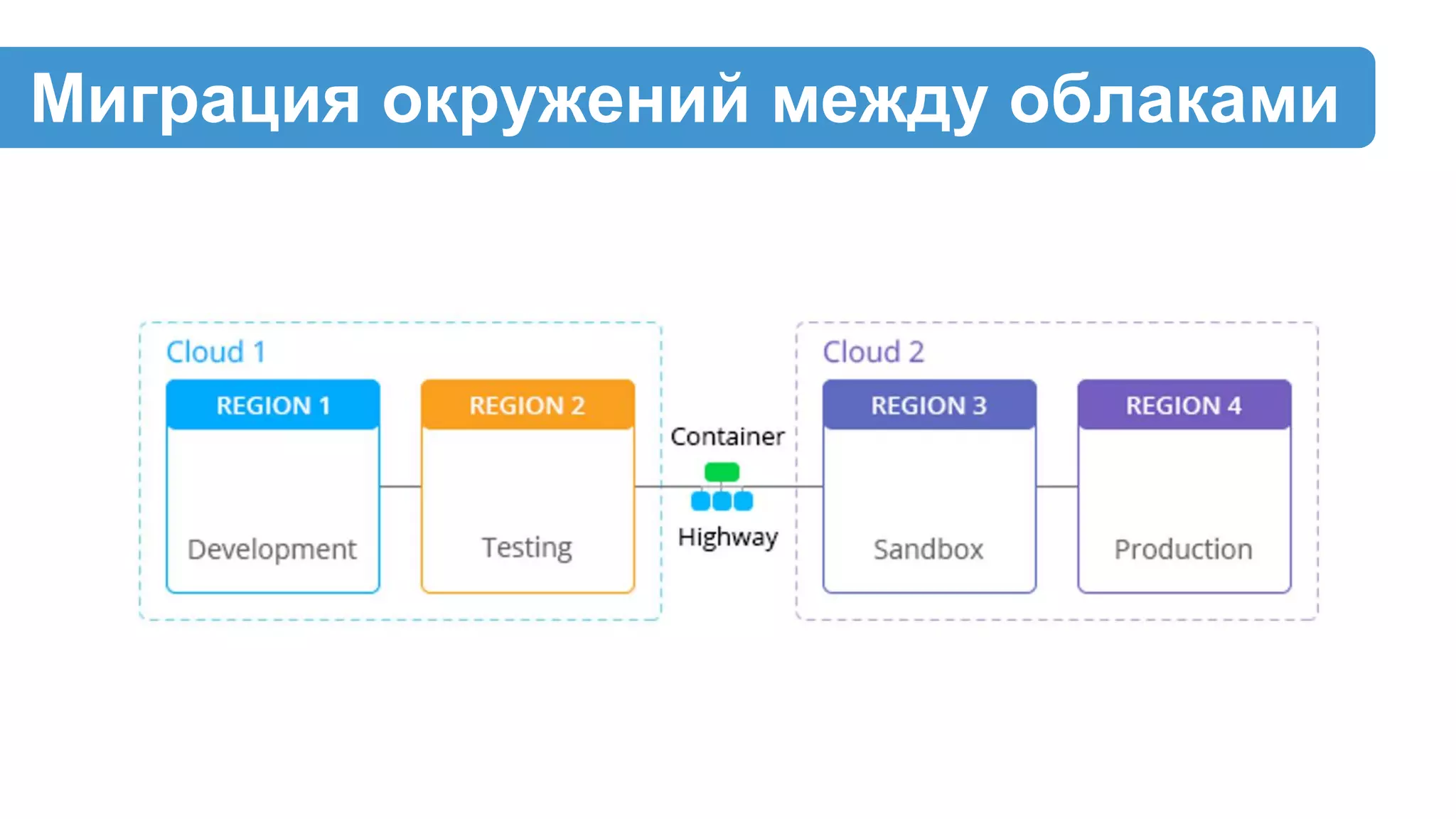 Миграция окружений между облаками

Cloud 1

REGION 1

Development

REGION 2

Testing

Container

Highway

Cloud 2

REGION 3

Sandbox

REGION 4

Production